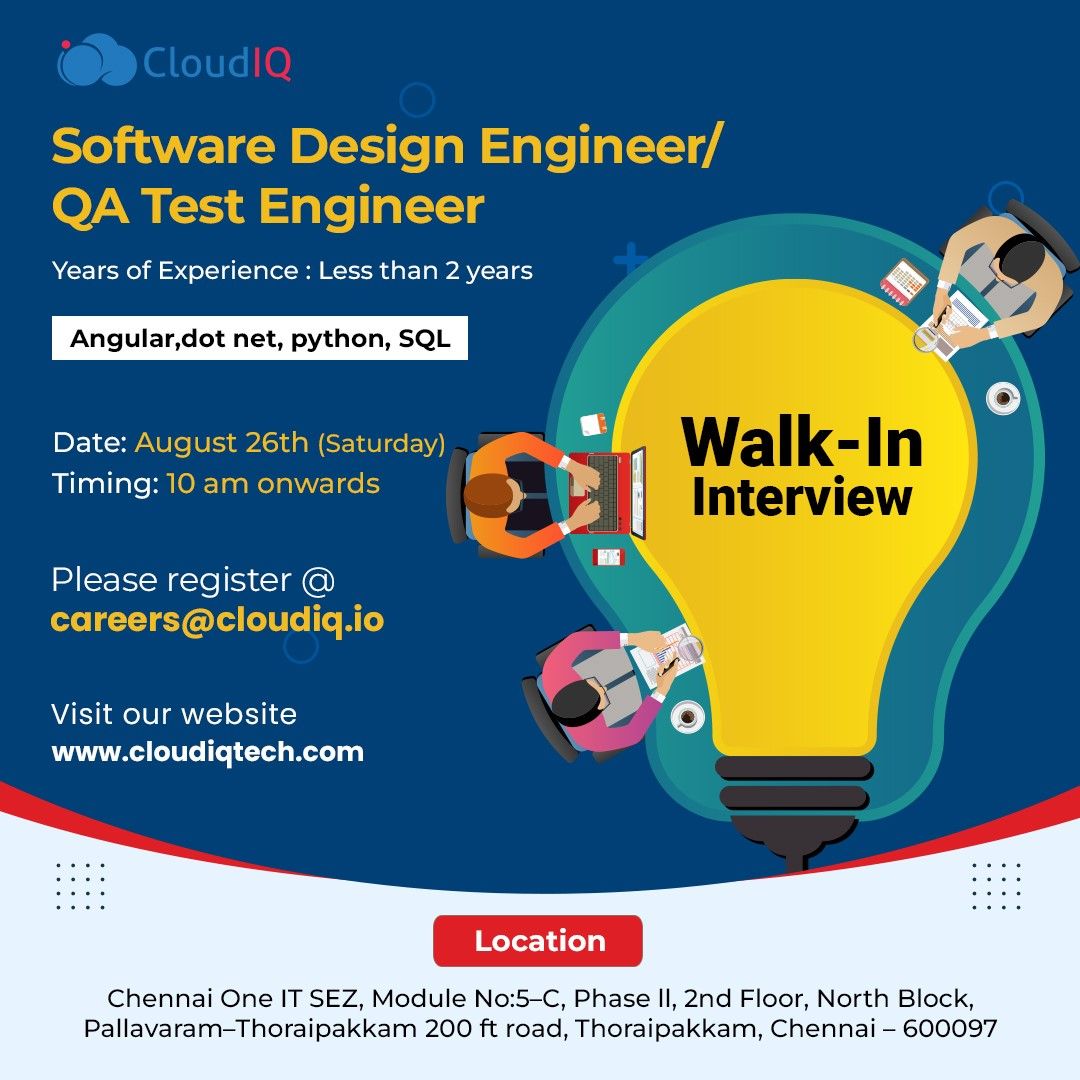 CloudIQ

Software Design Engineer/ QA Test Engineer

Years of Experience : Less than 2 years

Angular,dot net, python, SQL

Date: August 26th (Saturday)
Timing: 10 am onwards

Please register @
careers@cloudiq.io

Visit our website
www.cloudiqtech.com

Walk-In Interview

Location

Chennai One IT SEZ, Module No:5–C, Phase ll, 2nd Floor, North Block, Pallavaram–Thoraipakkam 200 ft road, Thoraipakkam, Chennai – 600097